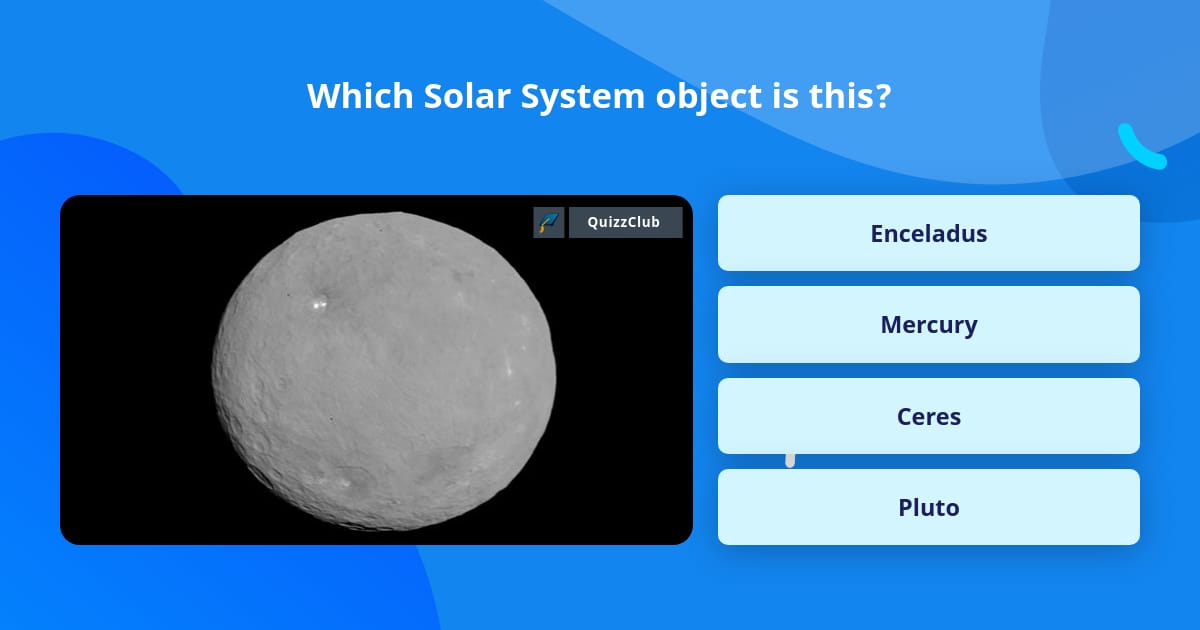 Which Solar System object is this?

QuizzClub

Enceladus

Mercury

Ceres

Pluto